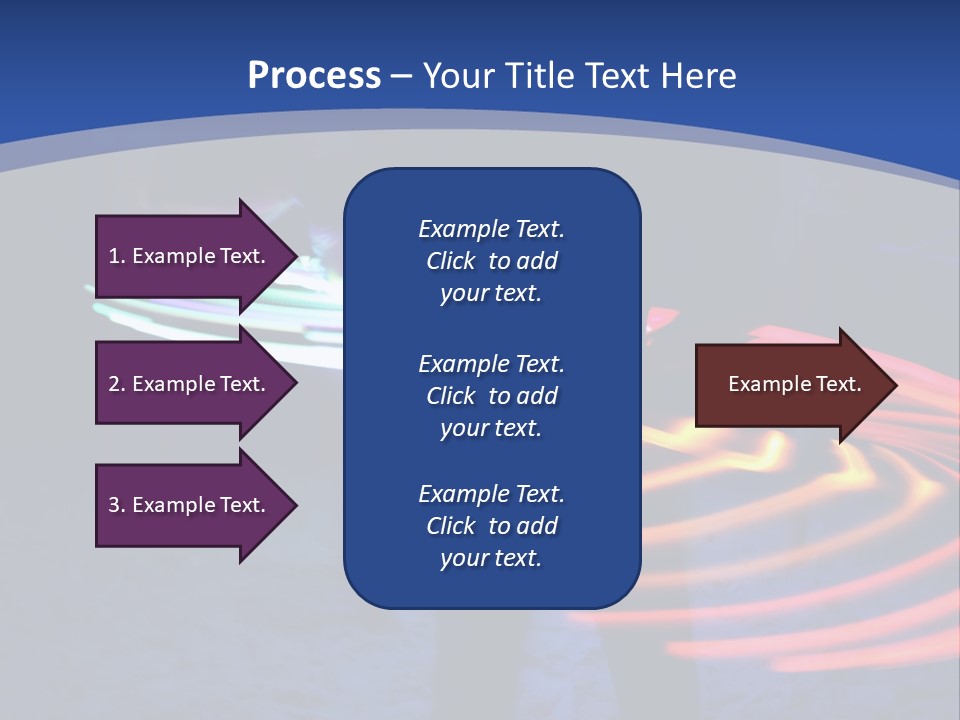 Process – Your Title Text Here

1. Example Text.

2. Example Text.

3. Example Text.

Example Text. Click to add your text.

Example Text. Click to add your text.

Example Text. Click to add your text.

Example Text.